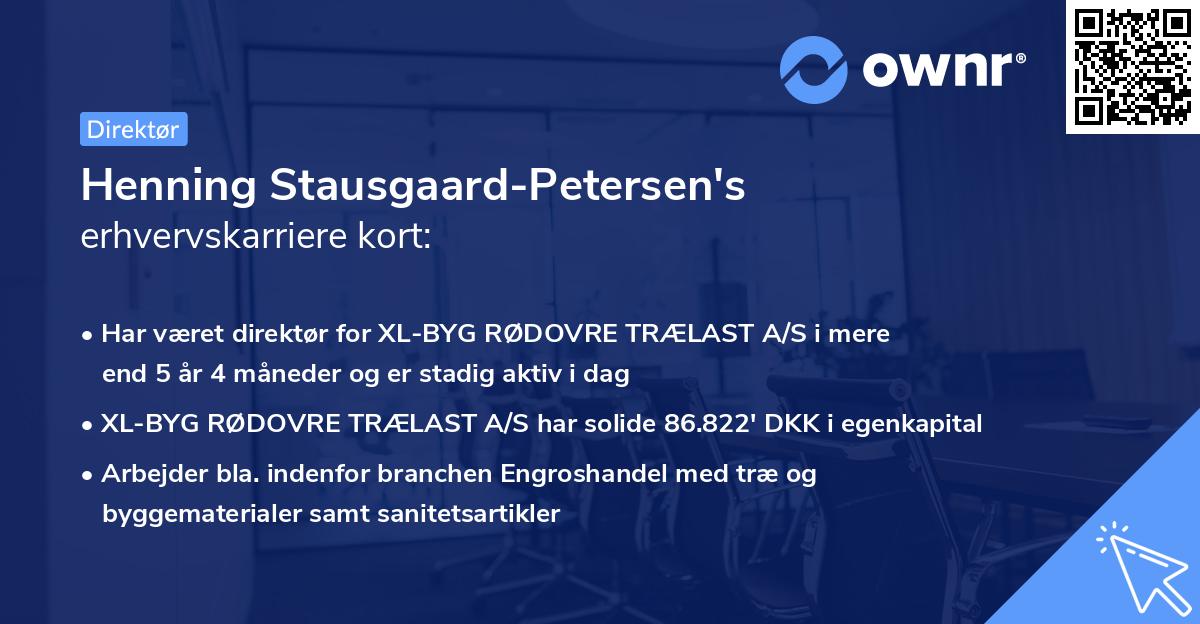 ownr®

Direktør

Henning Stausgaard-Petersen's
erhvervskarriere kort:

• Har været direktør for XL-BYG RØDOVRE TRÆLAST A/S i mere end 5 år 4 måneder og er stadig aktiv i dag

• XL-BYG RØDOVRE TRÆLAST A/S har solide 86.822' DKK i egenkapital

• Arbejder bla. indenfor branchen Engroshandel med træ og byggematerialer samt sanitetsartikler